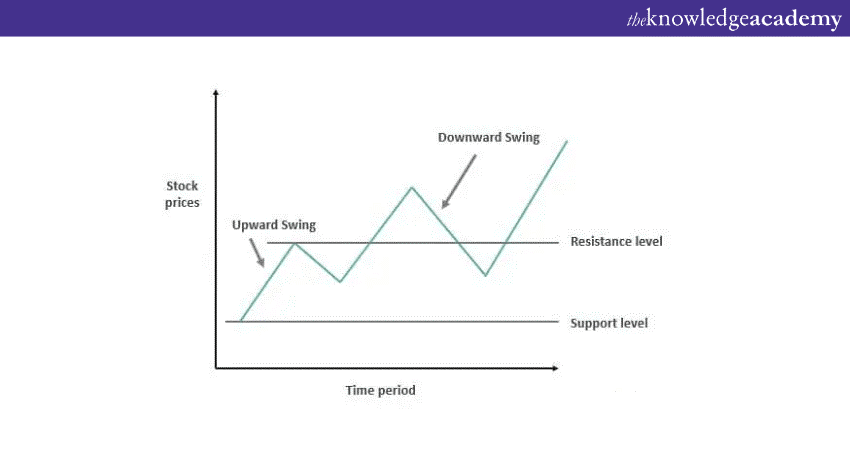 theknowledgeacademy

Stock prices

Downward Swing

Upward Swing

Resistance level

Support level

Time period